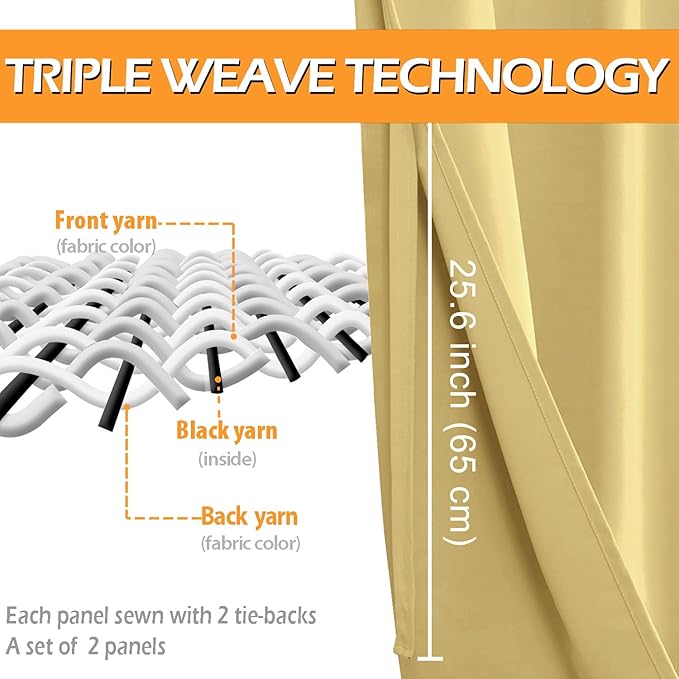 TRIPLE WEAVE TECHNOLOGY

Front yarn
(fabric color)

Black yarn
(inside)

Back yarn
(fabric color)

25.6 inch (65 cm)

Each panel sewn with 2 tie-backs
A set of 2 panels